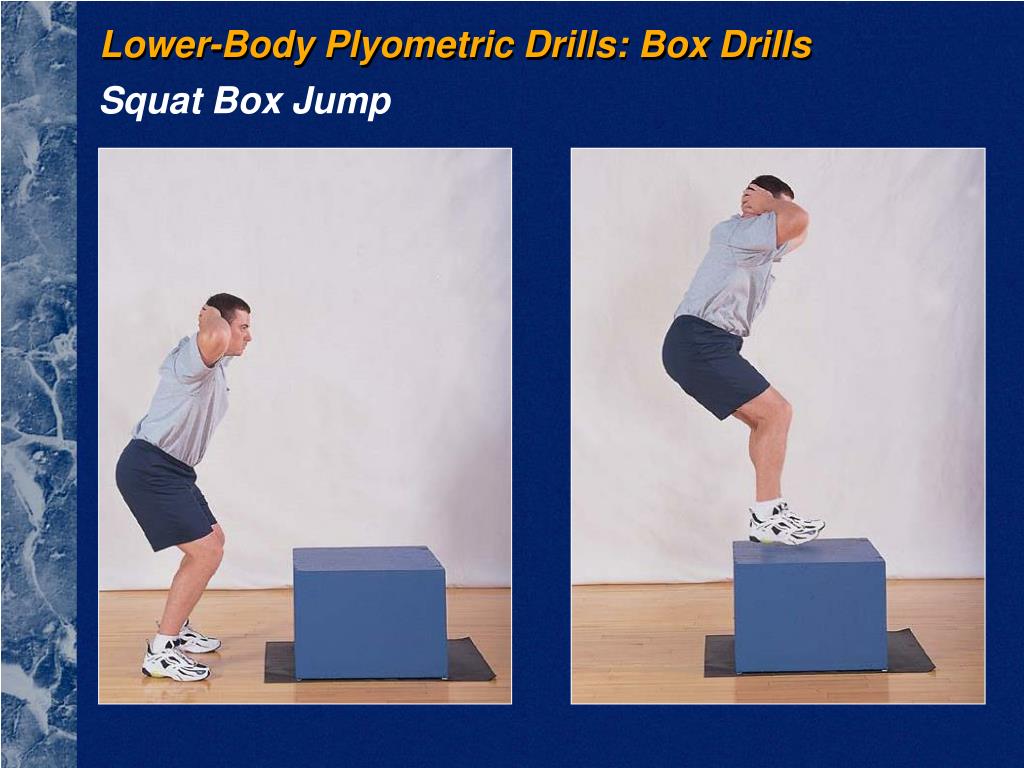 Lower-Body Plyometric Drills: Box Drills

Squat Box Jump